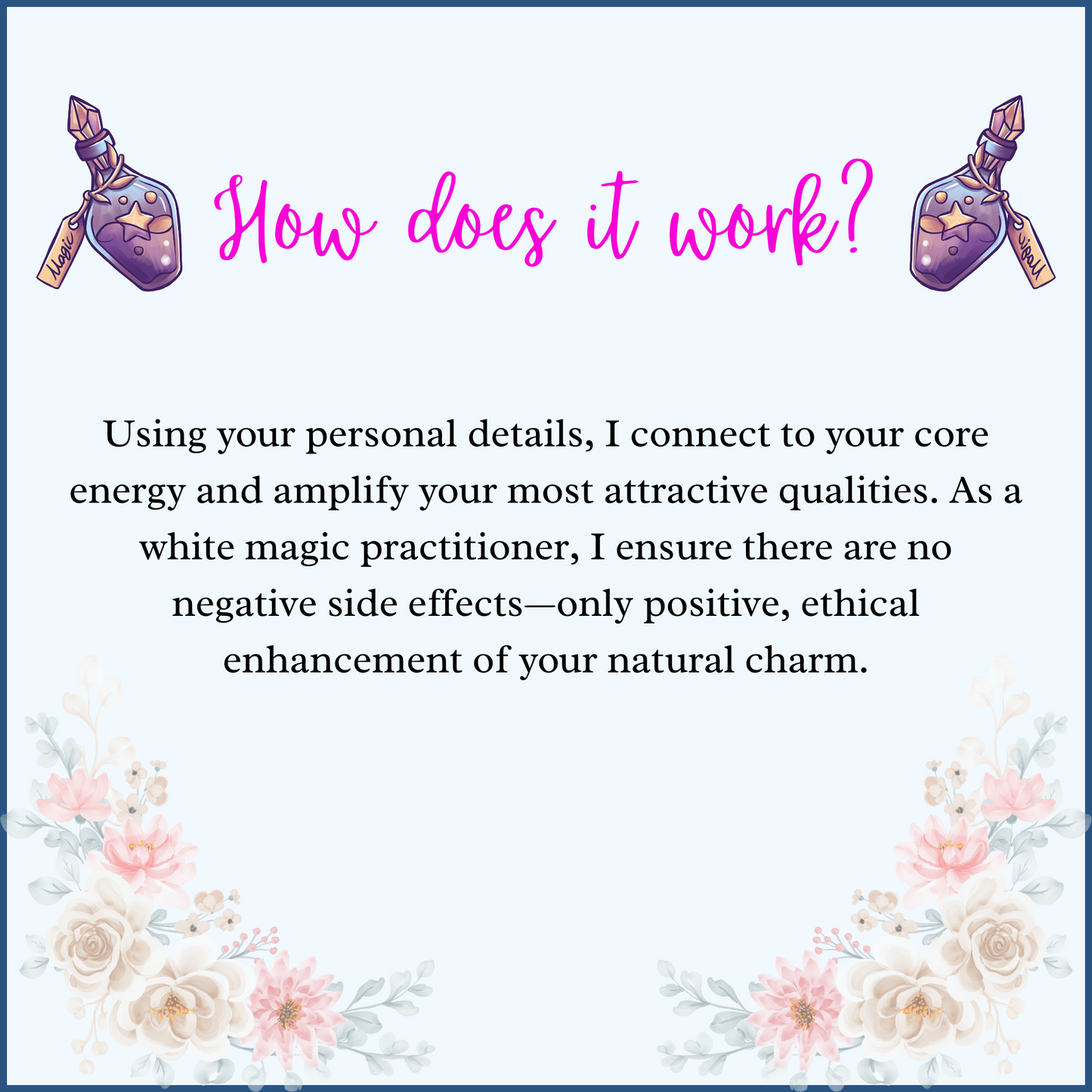 Magic

How does it work?

Magic

Using your personal details, I connect to your core energy and amplify your most attractive qualities. As a white magic practitioner, I ensure there are no negative side effects—only positive, ethical enhancement of your natural charm.